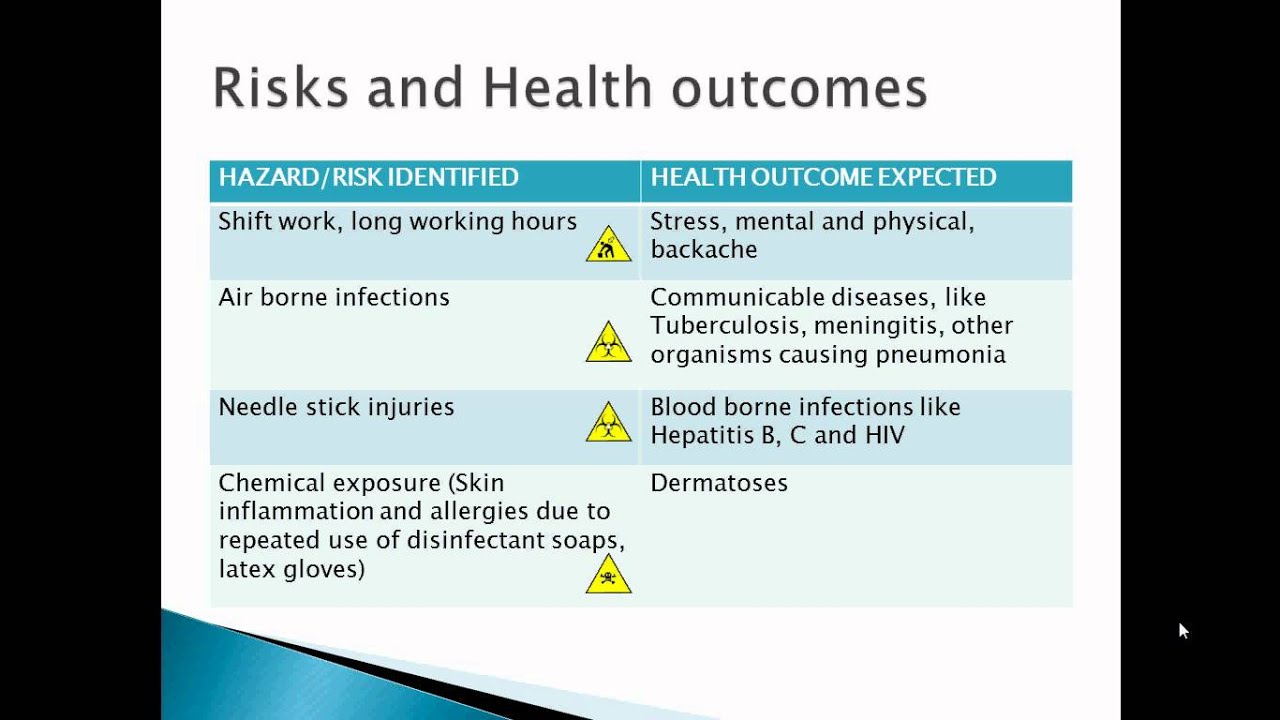 Risks and Health outcomes

| HAZARD/RISK IDENTIFIED | HEALTH OUTCOME EXPECTED |
|---|---|
| Shift work, long working hours | Stress, mental and physical, backache |
| Air borne infections | Communicable diseases, like Tuberculosis, meningitis, other organisms causing pneumonia |
| Needle stick injuries | Blood borne infections like Hepatitis B, C and HIV |
| Chemical exposure (Skin inflammation and allergies due to repeated use of disinfectant soaps, latex gloves) | Dermatoses |